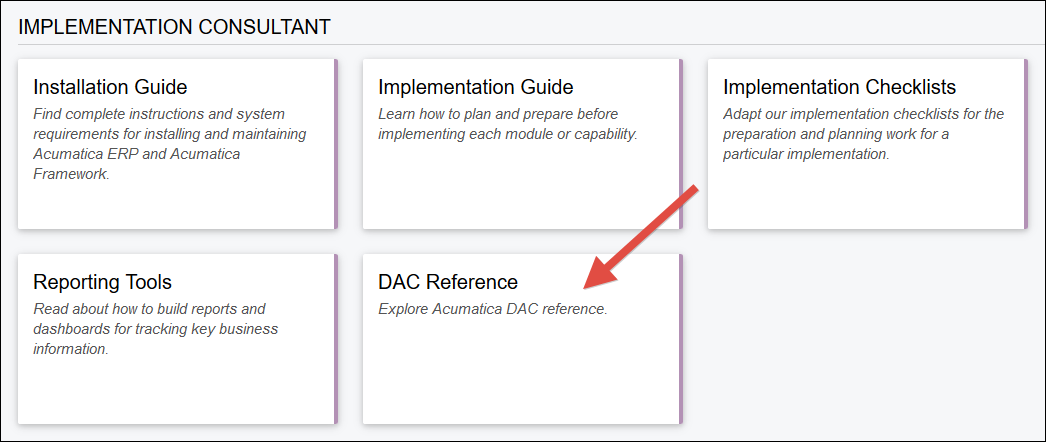 IMPLEMENTATION CONSULTANT

Installation Guide
Find complete instructions and system requirements for installing and maintaining Acumatica ERP and Acumatica Framework.

Implementation Guide
Learn how to plan and prepare before implementing each module or capability.

Implementation Checklists
Adapt our implementation checklists for the preparation and planning work for a particular implementation.

Reporting Tools
Read about how to build reports and dashboards for tracking key business information.

DAC Reference
Explore Acumatica DAC reference.